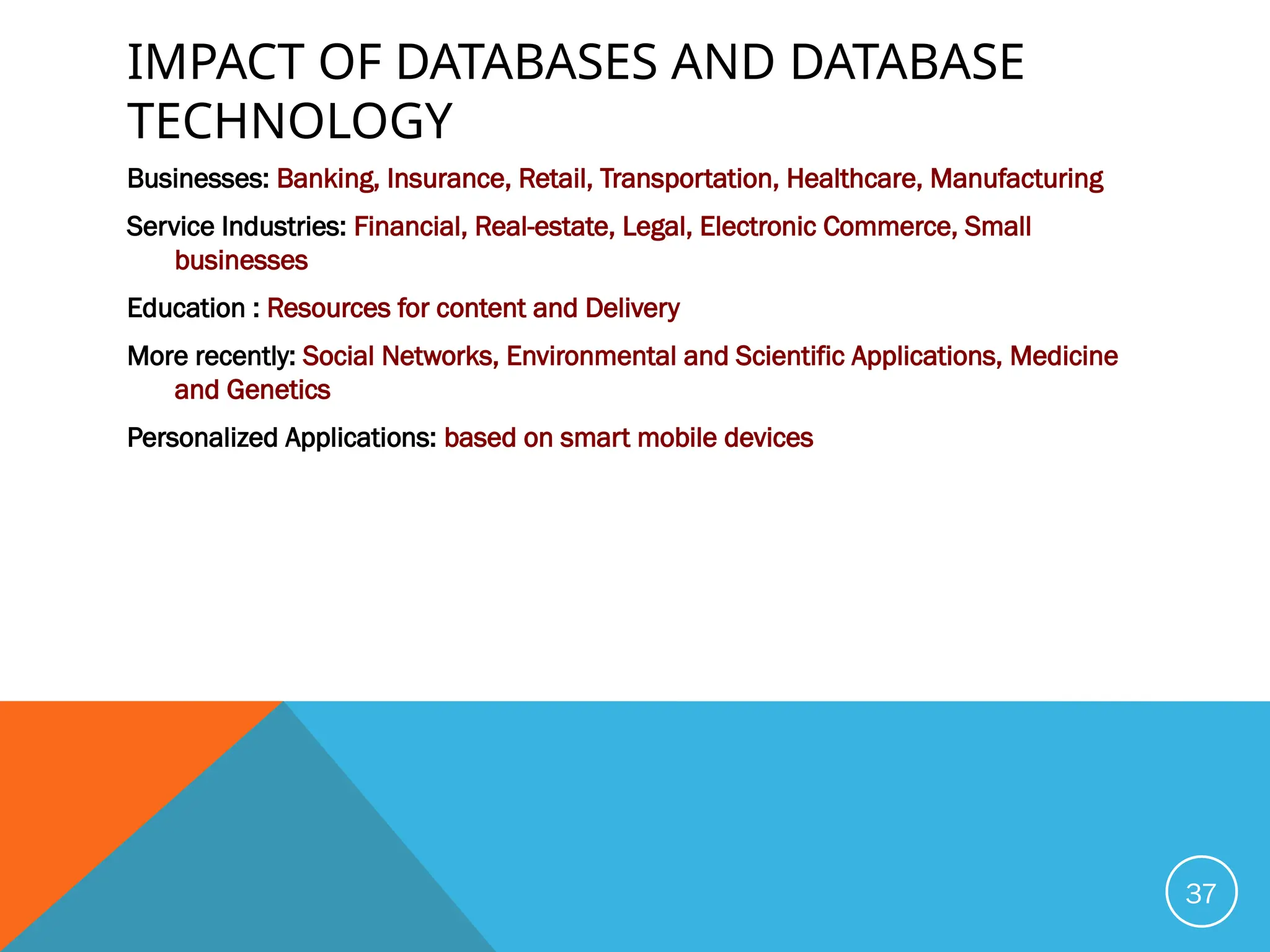 IMPACT OF DATABASES AND DATABASE TECHNOLOGY

Businesses: Banking, Insurance, Retail, Transportation, Healthcare, Manufacturing

Service Industries: Financial, Real-estate, Legal, Electronic Commerce, Small businesses

Education : Resources for content and Delivery

More recently: Social Networks, Environmental and Scientific Applications, Medicine and Genetics

Personalized Applications: based on smart mobile devices

37